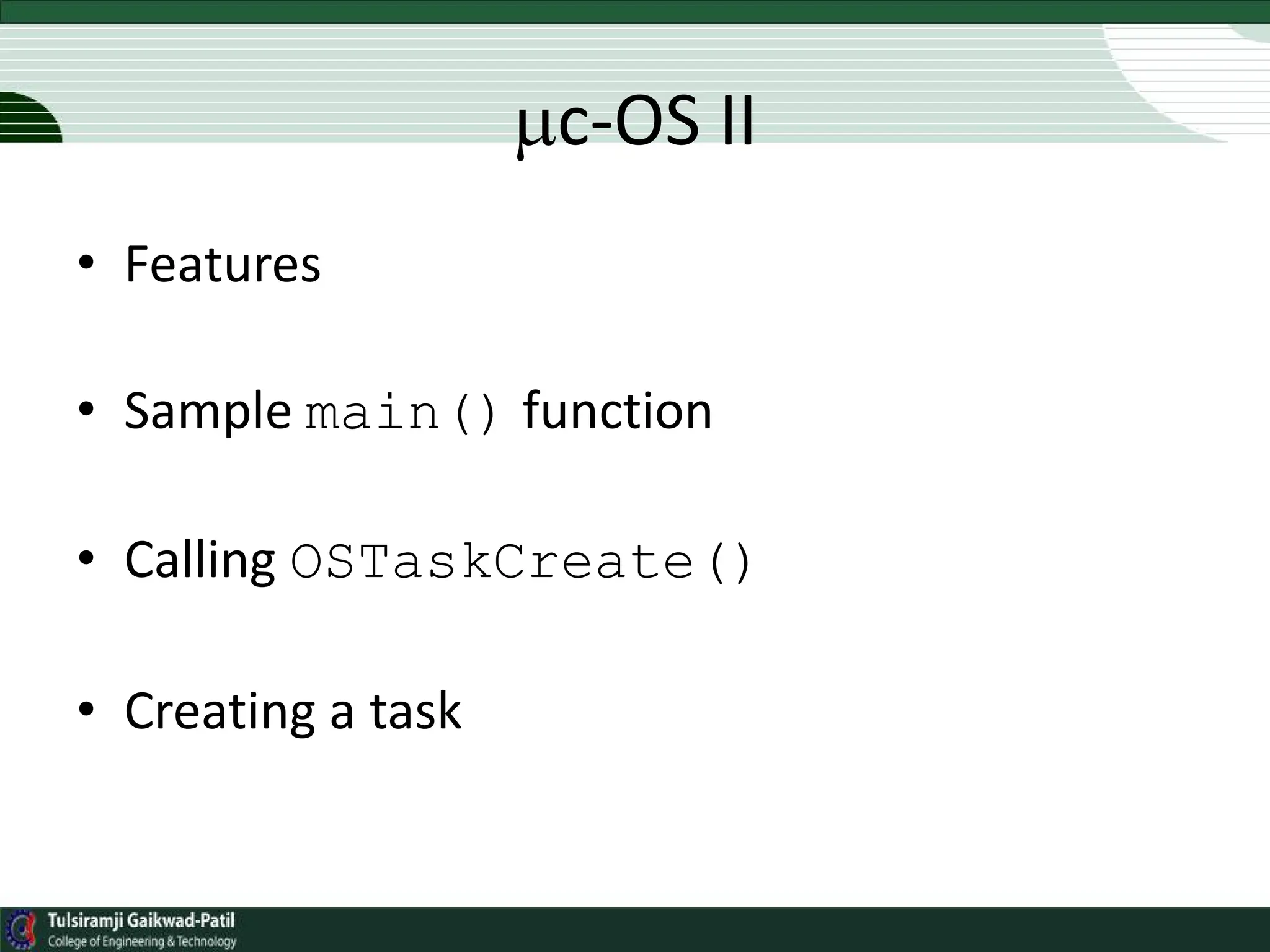 μc-OS II

• Features

• Sample main() function

• Calling OSTaskCreate()

• Creating a task

Tulsiramji Gaikwad-Patil
College of Engineering & Technology